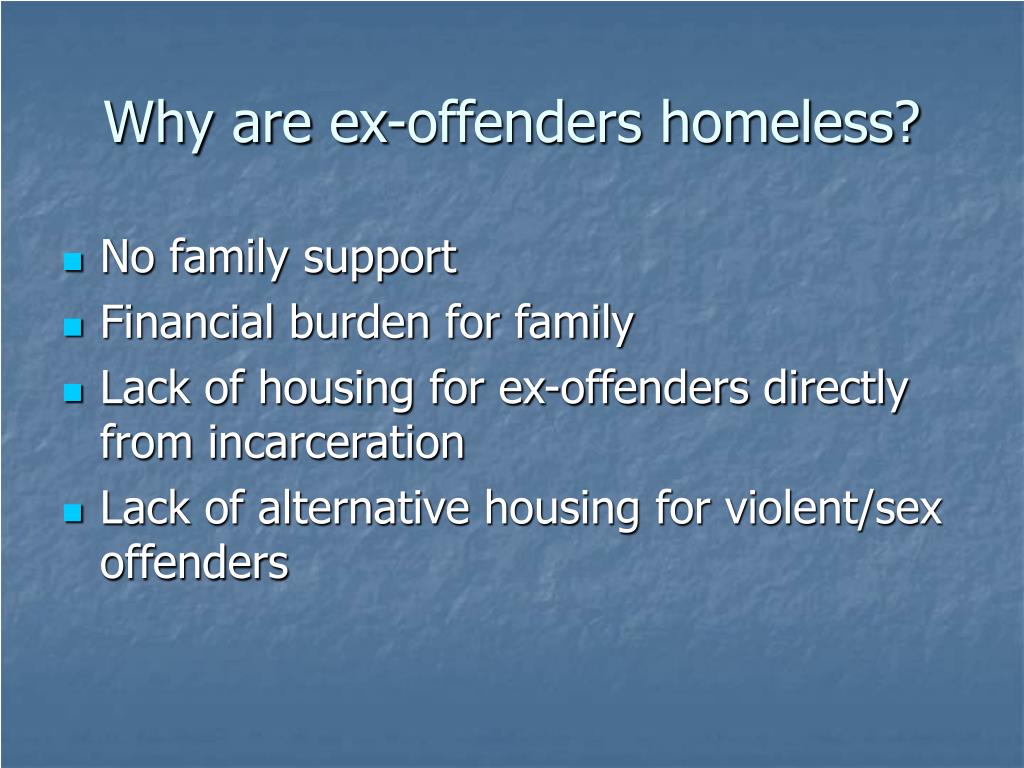 Why are ex-offenders homeless?

- No family support
- Financial burden for family
- Lack of housing for ex-offenders directly from incarceration
- Lack of alternative housing for violent/sex offenders